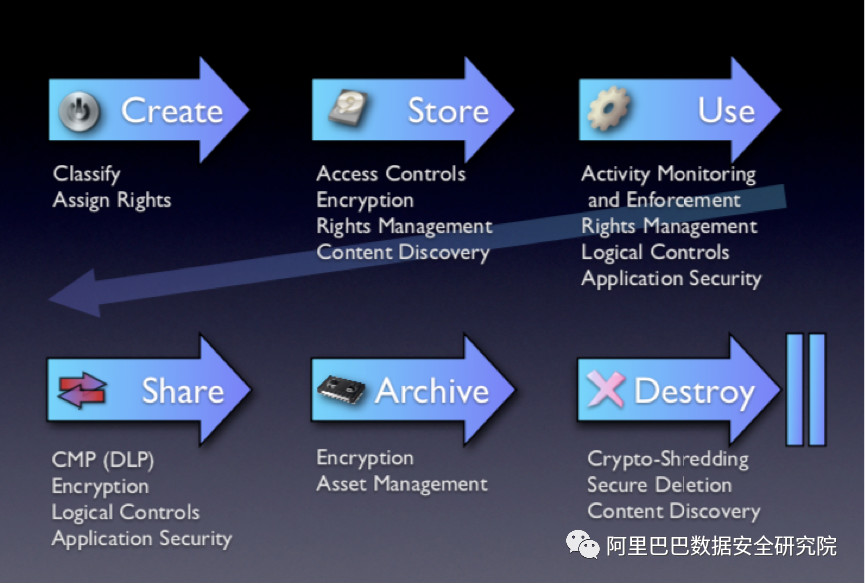 Create

Classify
Assign Rights

Store

Access Controls
Encryption
Rights Management
Content Discovery

Use

Activity Monitoring and Enforcement
Rights Management
Logical Controls
Application Security

Share

CMP (DLP)
Encryption
Logical Controls
Application Security

Archive

Encryption
Asset Management

Destroy

Crypto-Shredding
Secure Deletion
Content Discovery

阿里巴巴数据安全研究院